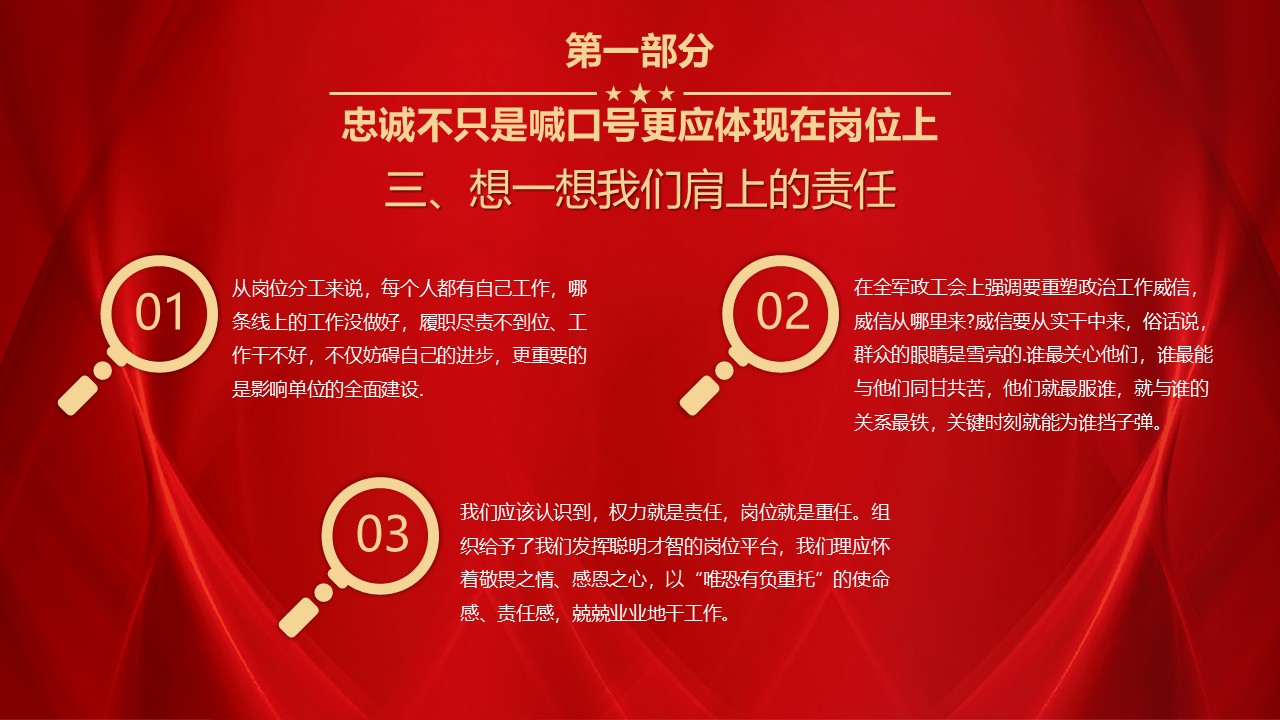 第一部分

★★★

忠诚不只是喊口号更应体现在岗位上

三、想一想我们肩上的责任

01

从岗位分工来说，每个人都有自己工作，哪条线上的工作没做好，履职尽责不到位、工作干不好，不仅妨碍自己的进步，更重要的是影响单位的全面建设.

02

在全军政工会上强调要重塑政治工作威信，威信从哪里来?威信要从实干中来，俗话说，群众的眼睛是雪亮的.谁最关心他们，谁最能与他们同甘共苦，他们就最服谁，就与谁的关系最铁，关键时刻就能为谁挡子弹。

03

我们应该认识到，权力就是责任，岗位就是重任。组织给予了我们发挥聪明才智的岗位平台，我们理应怀着敬畏之情、感恩之心，以“唯恐有负重托”的使命感、责任感，兢兢业业地干工作。